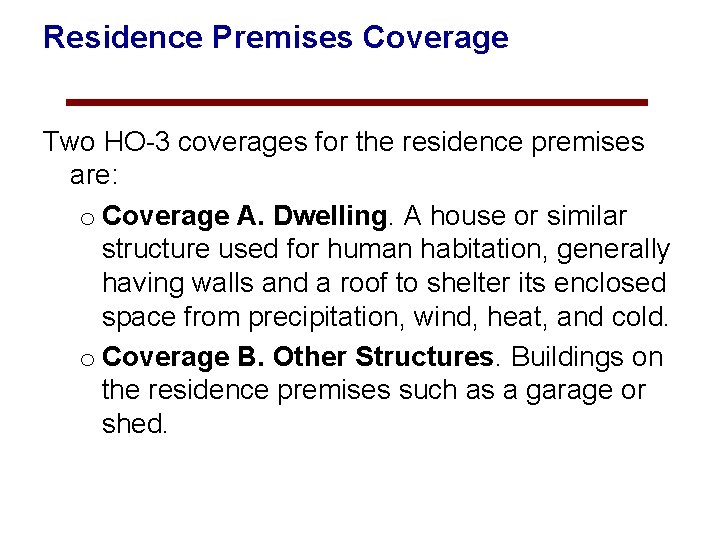 Residence Premises Coverage

Two HO-3 coverages for the residence premises are:

o Coverage A. Dwelling. A house or similar structure used for human habitation, generally having walls and a roof to shelter its enclosed space from precipitation, wind, heat, and cold.

o Coverage B. Other Structures. Buildings on the residence premises such as a garage or shed.